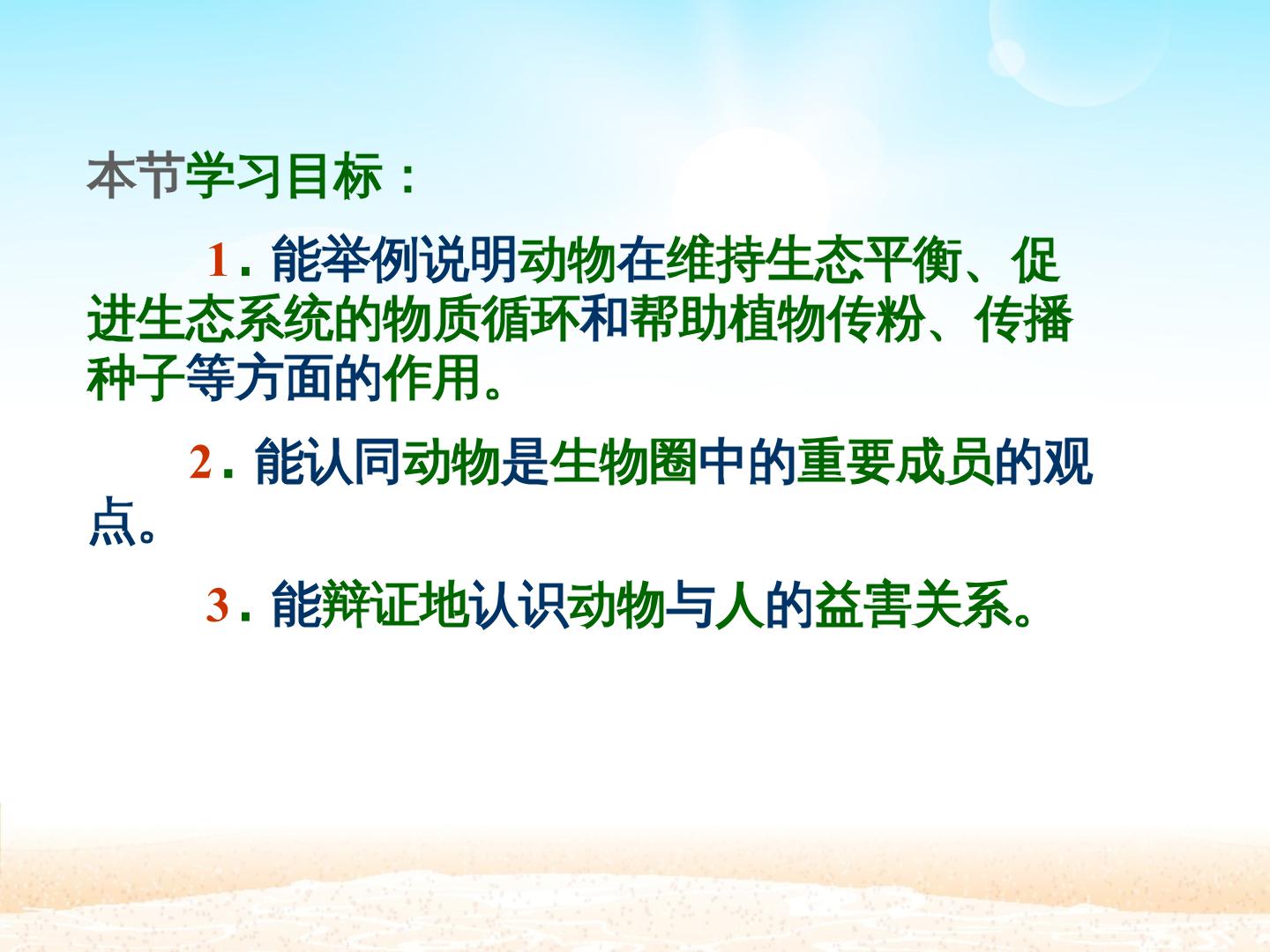 本节学习目标：

1．能举例说明动物在维持生态平衡、促进生态系统的物质循环和帮助植物传粉、传播种子等方面的作用。

2．能认同动物是生物圈中的重要成员的观点。

3．能辩证地认识动物与人的益害关系。